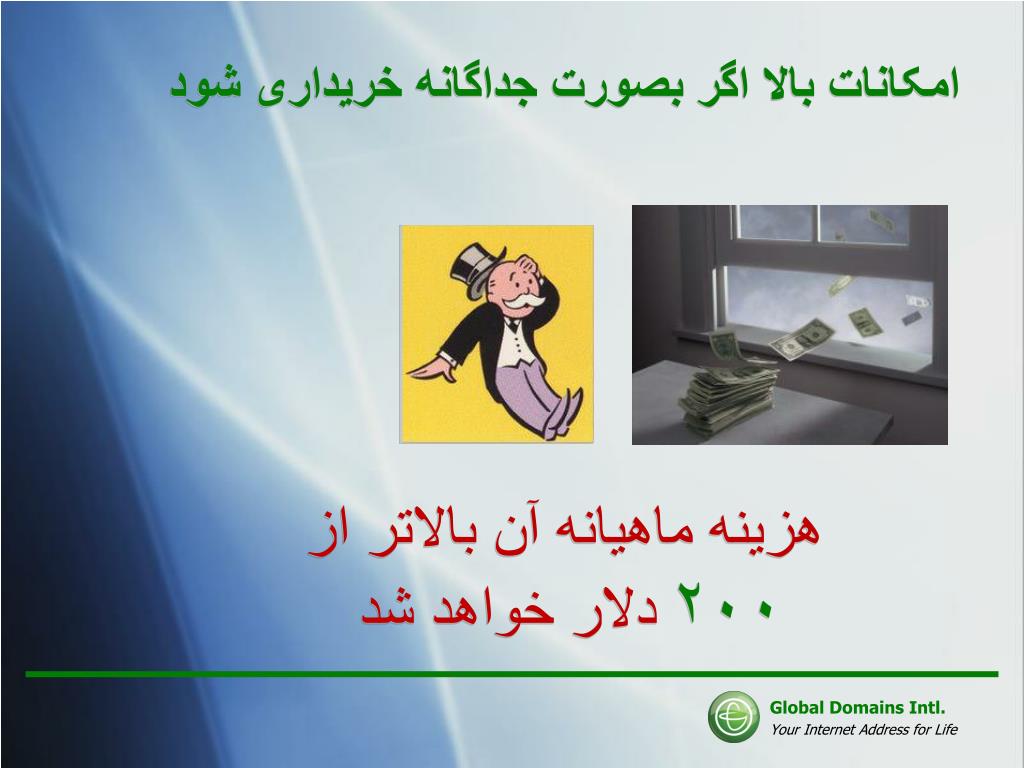 امکانات بالا اگر بصورت جداگانه خریداری شود

هزینه ماهیانه آن بالاتر از ۲۰۰ دلار خواهد شد

Global Domains Intl.
Your Internet Address for Life